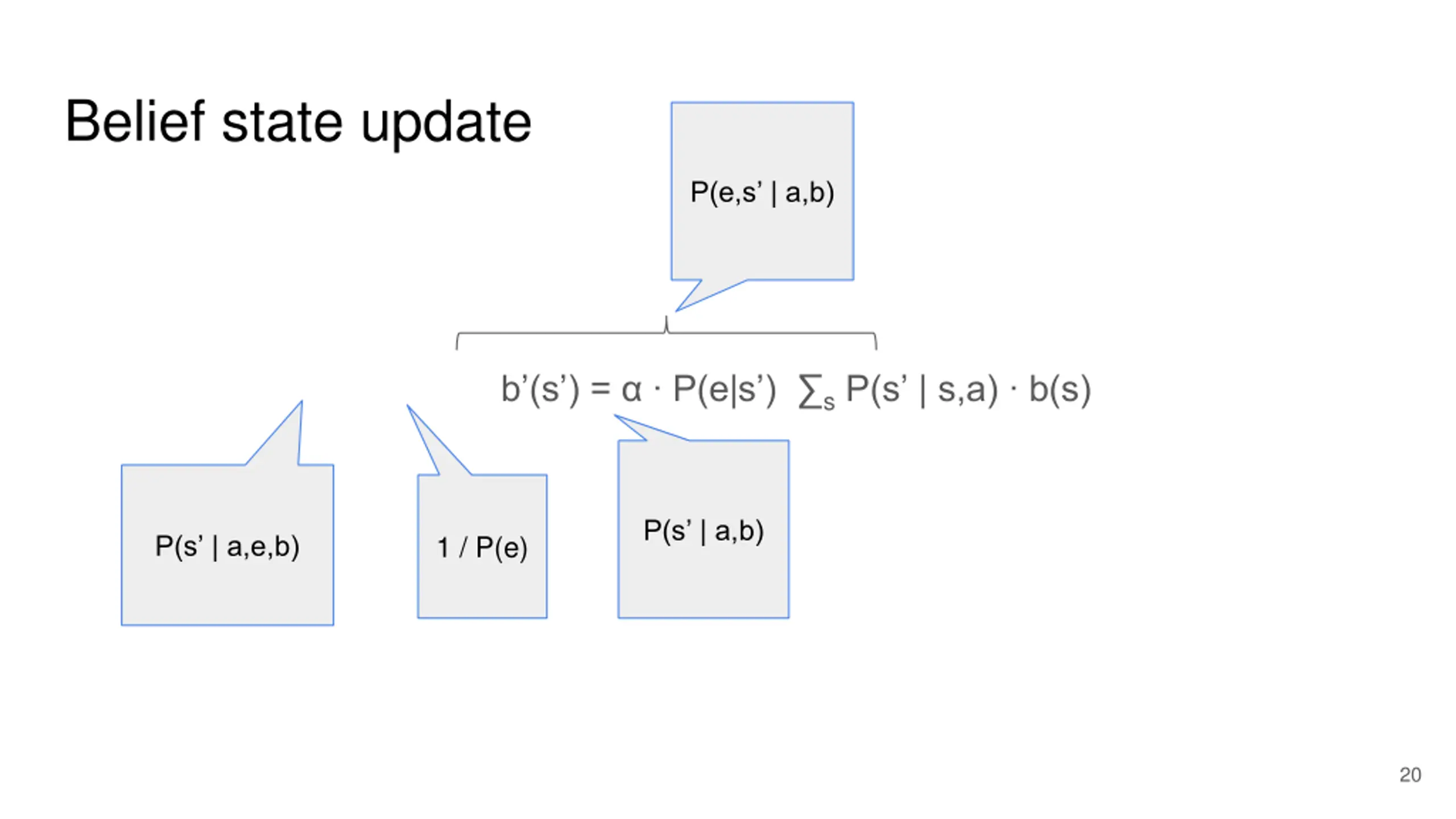 Belief state update

P(e,s' | a,b)

$b'(s') = \alpha \cdot P(e|s') \sum_s P(s' | s,a) \cdot b(s)$

P(s' | a,e,b)

1 / P(e)

P(s' | a,b)

20